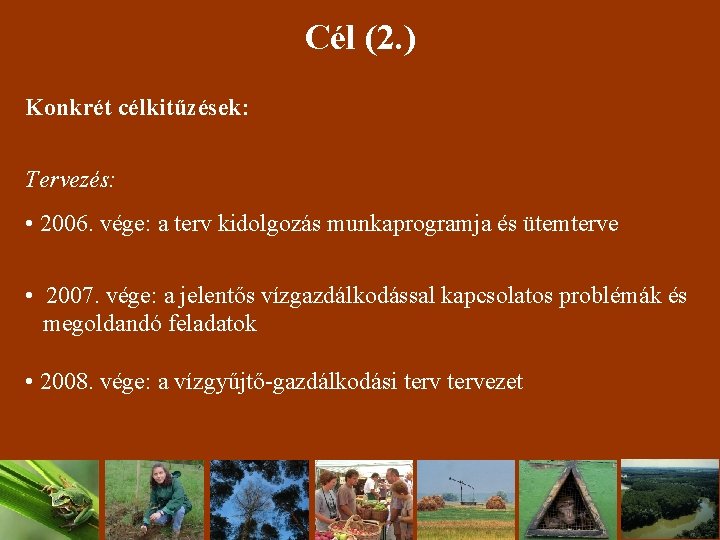 Cél (2.)

Konkrét célkitűzések:

Tervezés:

• 2006. vége: a terv kidolgozás munkaprogramja és ütemterve

• 2007. vége: a jelentős vízgazdálkodással kapcsolatos problémák és megoldandó feladatok

• 2008. vége: a vízgyűjtő-gazdálkodási terv tervezet